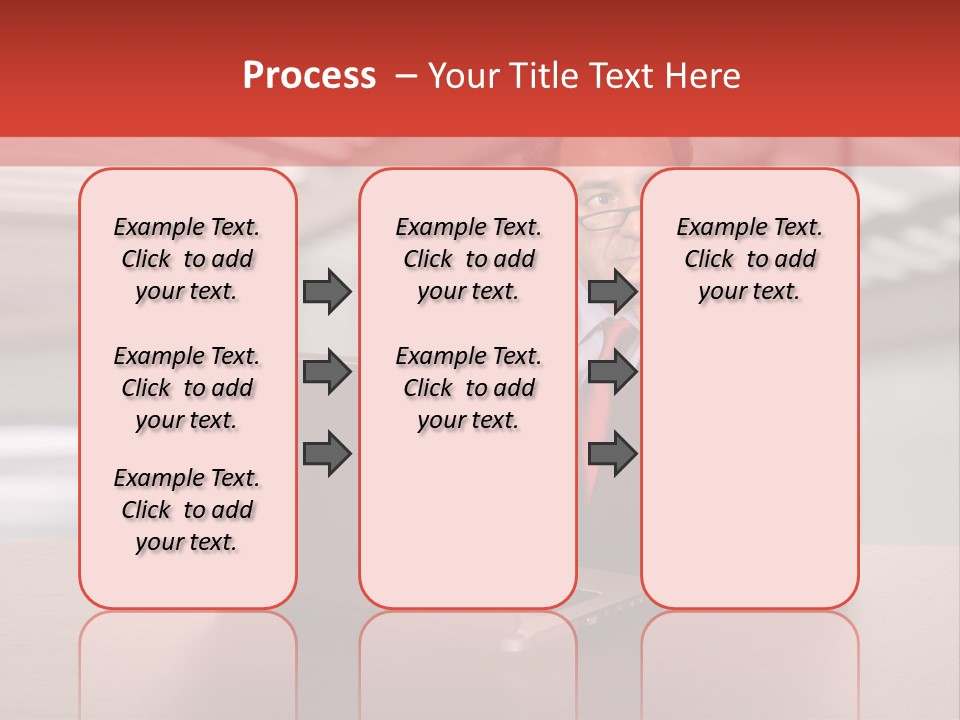 Process – Your Title Text Here

Example Text. Click to add your text.

Example Text. Click to add your text.

Example Text. Click to add your text.

Example Text. Click to add your text.

Example Text. Click to add your text.

Example Text. Click to add your text.